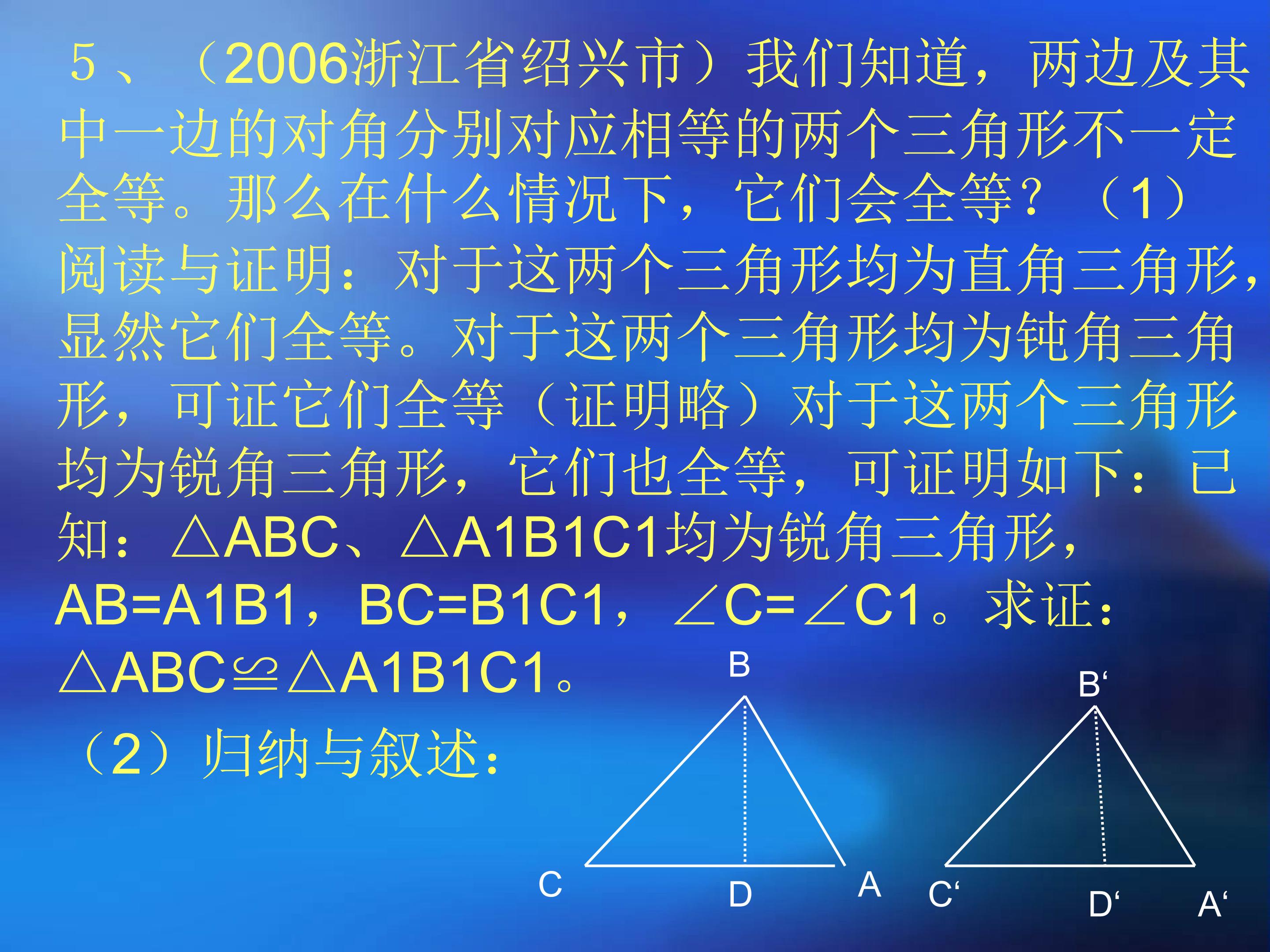 5、（2006浙江省绍兴市）我们知道，两边及其中一边的对角分别对应相等的两个三角形不一定全等。那么在什么情况下，它们会全等？（1）阅读与证明：对于这两个三角形均为直角三角形，显然它们全等。对于这两个三角形均为钝角三角形，可证它们全等（证明略）对于这两个三角形均为锐角三角形，它们也全等，可证明如下：已知：△ABC、△A1B1C1均为锐角三角形，AB=A1B1，BC=B1C1，∠C=∠C1。求证：△ABC≌△A1B1C1。

（2）归纳与叙述：

B
C
D
A
B‘
C‘
D‘
A‘